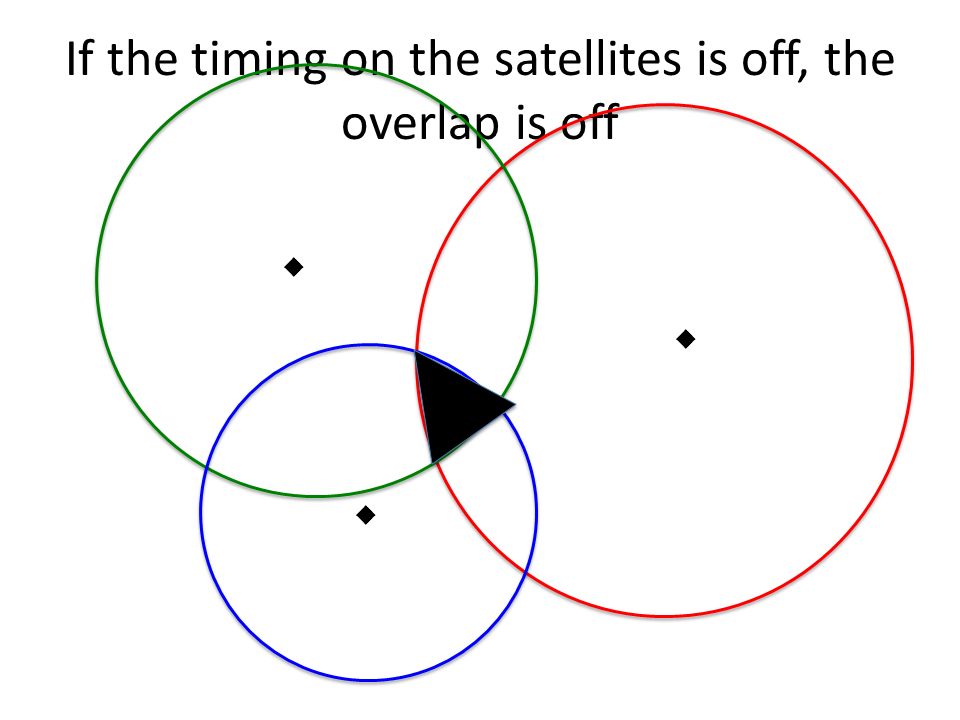 If the timing on the satellites is off, the overlap is off